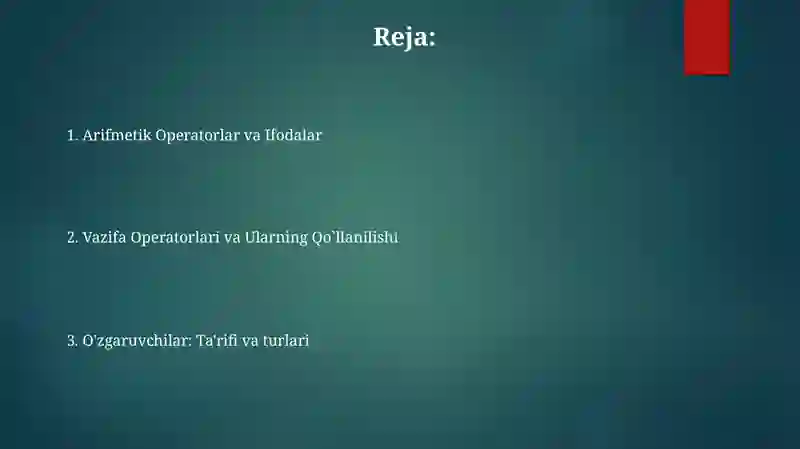 Reja:

1. Arifmetik Operatorlar va Ifodalar

2. Vazifa Operatorlari va Ularning Qo`llanilishi

3. O'zgaruvchilar: Ta'rifi va turlari